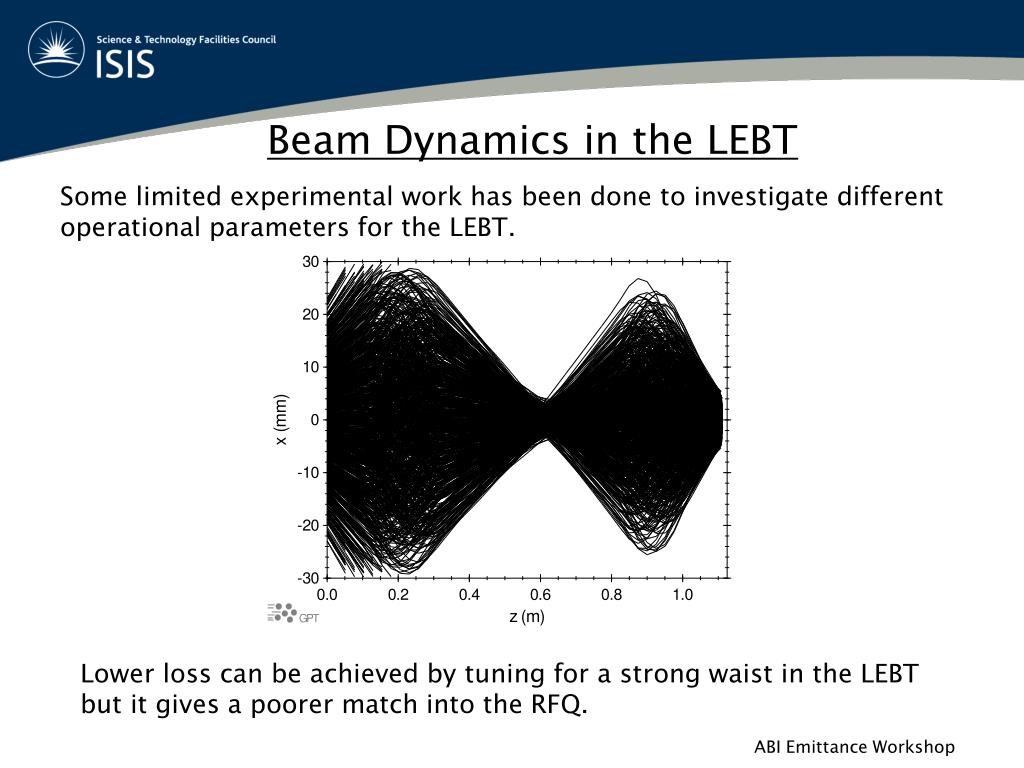 Science & Technology Facilities Council
ISIS

Beam Dynamics in the LEBT

Some limited experimental work has been done to investigate different operational parameters for the LEBT.

30
20
10
0
-10
-20
-30
x (mm)
0.0
0.2
0.4
0.6
0.8
1.0
z (m)
GPT

Lower loss can be achieved by tuning for a strong waist in the LEBT but it gives a poorer match into the RFQ.

ABI Emittance Workshop